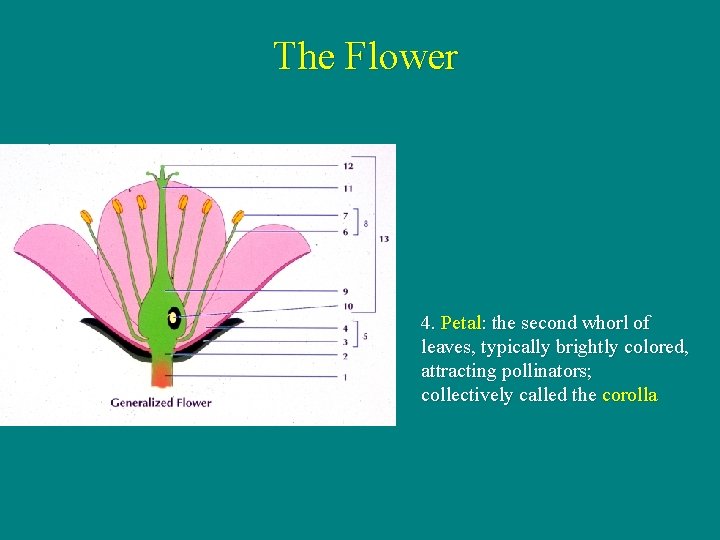 The Flower

12
11
7
6
8
13
9
10
4
3
5
2
1

Generalized Flower

4. Petal: the second whorl of leaves, typically brightly colored, attracting pollinators; collectively called the corolla